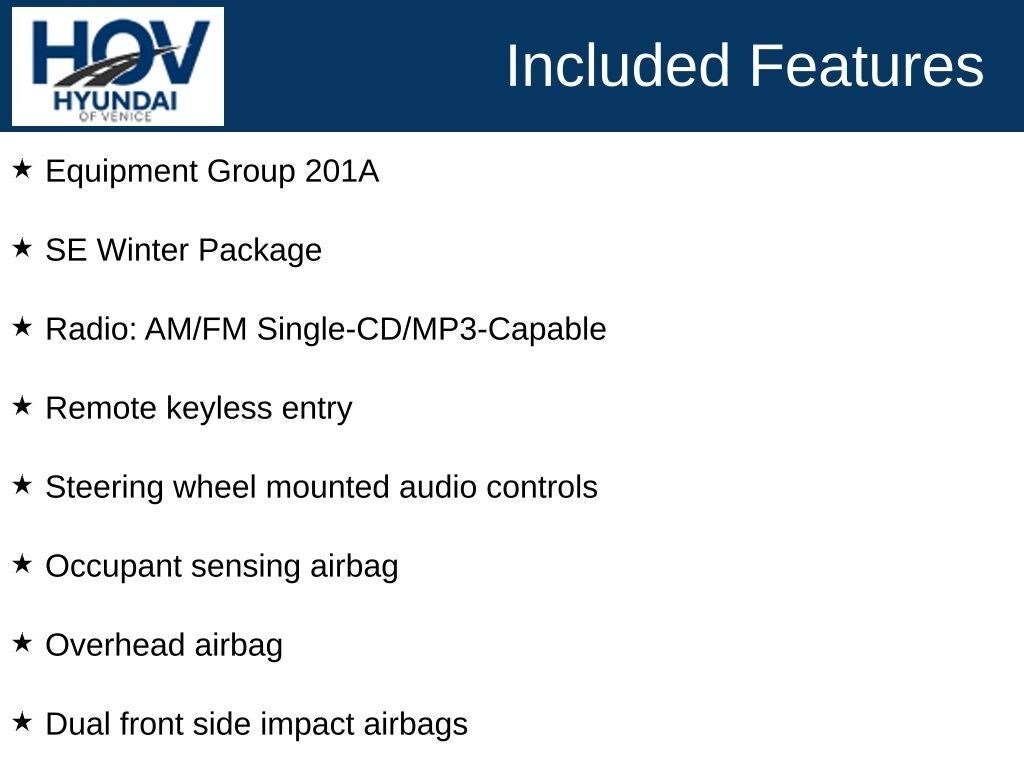 HOV HYUNDAI OF VENICE

Included Features

★ Equipment Group 201A

★ SE Winter Package

★ Radio: AM/FM Single-CD/MP3-Capable

★ Remote keyless entry

★ Steering wheel mounted audio controls

★ Occupant sensing airbag

★ Overhead airbag

★ Dual front side impact airbags